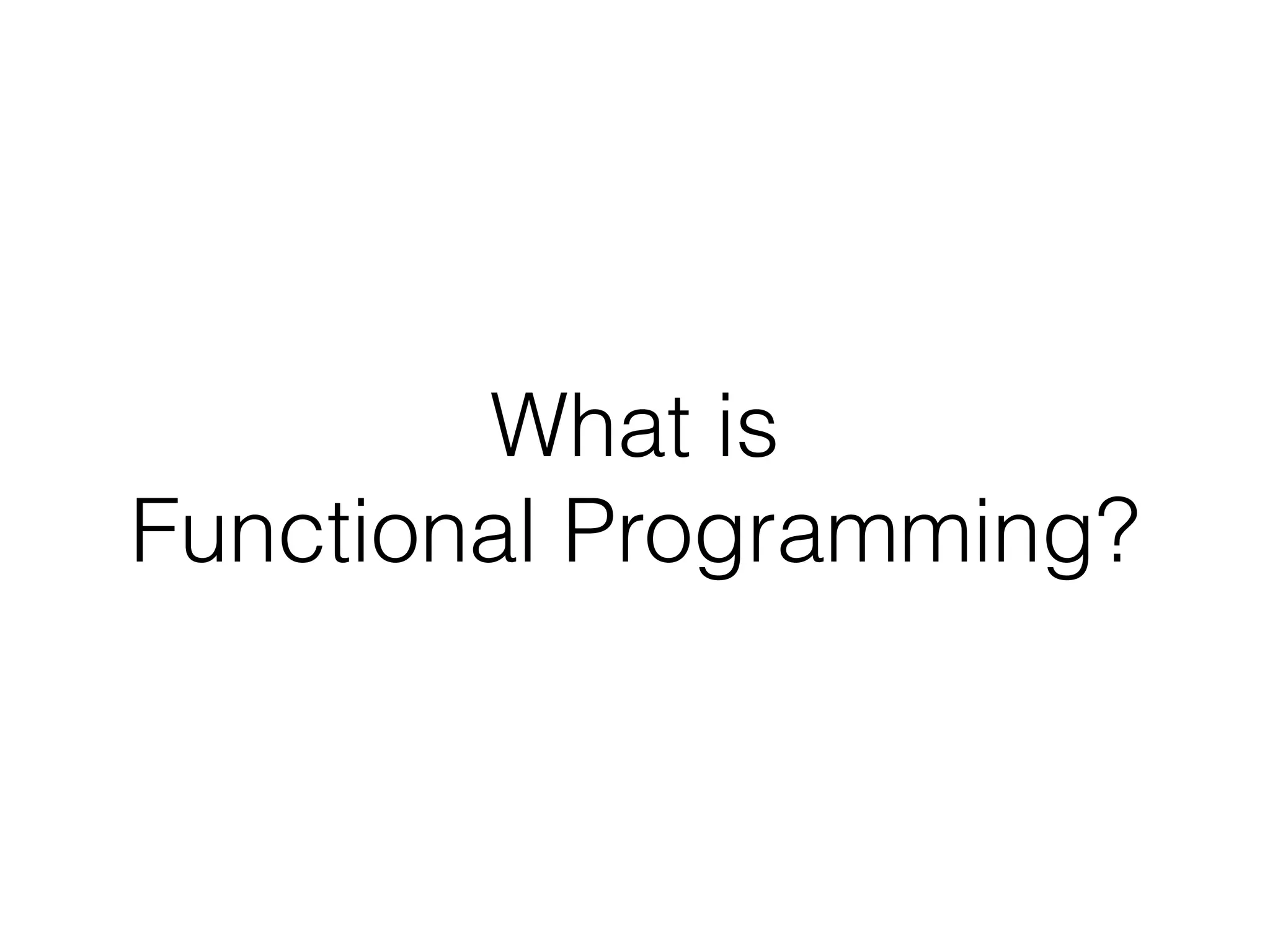 What is
Functional Programming?